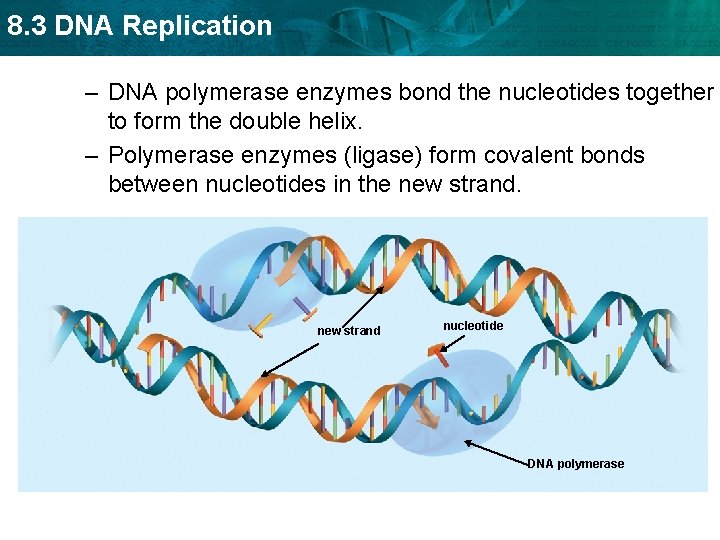 8.3 DNA Replication

– DNA polymerase enzymes bond the nucleotides together to form the double helix.

– Polymerase enzymes (ligase) form covalent bonds between nucleotides in the new strand.

new strand

nucleotide

DNA polymerase